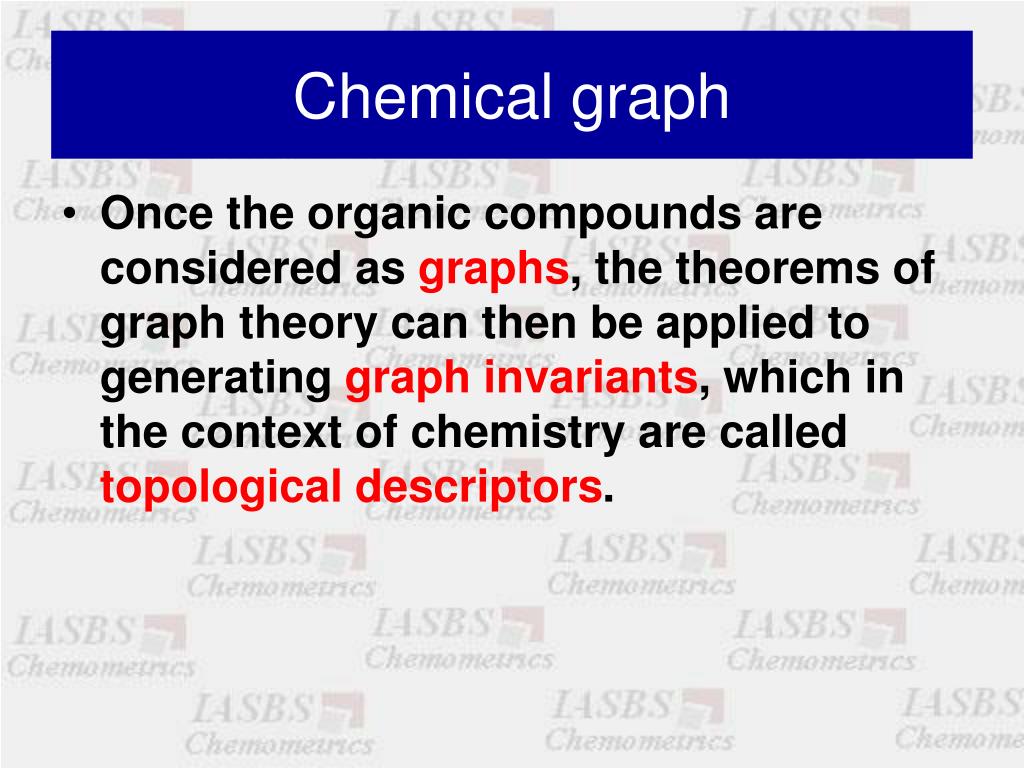 Chemical graph

• Once the organic compounds are considered as graphs, the theorems of graph theory can then be applied to generating graph invariants, which in the context of chemistry are called topological descriptors.

IASBS Chemometrics